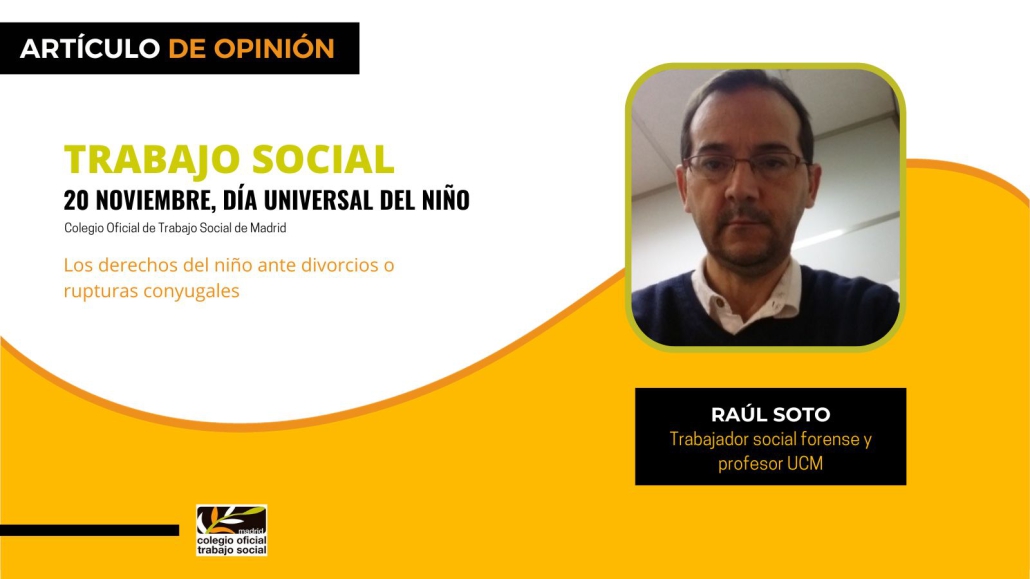 ARTÍCULO DE OPINIÓN

TRABAJO SOCIAL

20 NOVIEMBRE, DÍA UNIVERSAL DEL NIÑO

Colegio Oficial de Trabajo Social de Madrid

Los derechos del niño ante divorcios o rupturas conyugales

RAÚL SOTO

Trabajador social forense y profesor UCM

madrid
colegio oficial
trabajo social